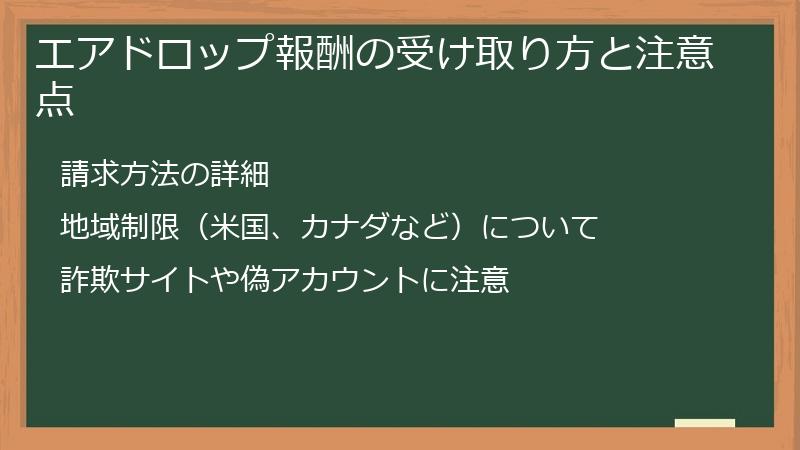 エアドロップ報酬の受け取り方と注意点

請求方法の詳細

地域制限（米国、カナダなど）について

詐欺サイトや偽アカウントに注意